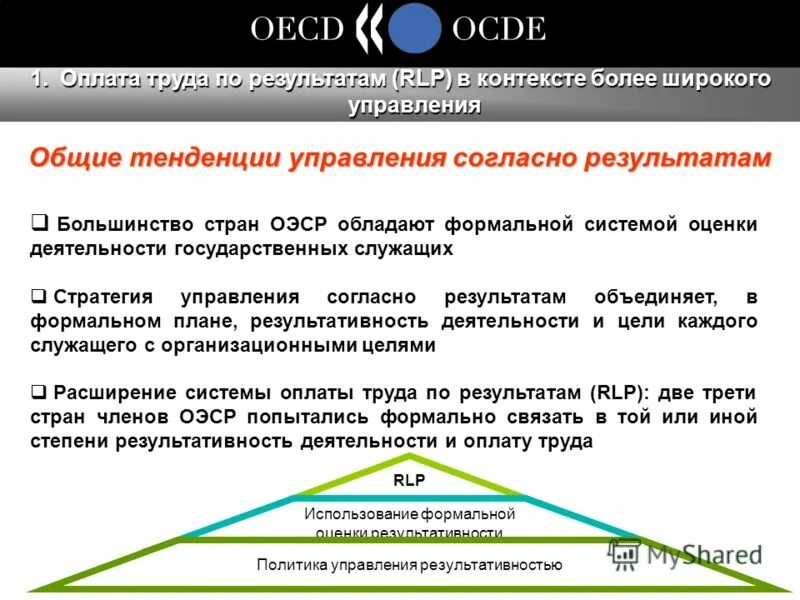 OECD OCDE

1. Оплата труда по результатам (RLP) в контексте более широкого управления

Общие тенденции управления согласно результатам

❑ Большинство стран ОЭСР обладают формальной системой оценки деятельности государственных служащих

❑ Стратегия управления согласно результатам объединяет, в формальном плане, результативность деятельности и цели каждого служащего с организационными целями

❑ Расширение системы оплаты труда по результатам (RLP): две трети стран членов ОЭСР попытались формально связать в той или иной степени результативность деятельности и оплату труда

RLP

Использование формальной оценки результативности

Политика управления результативностью

MyShared